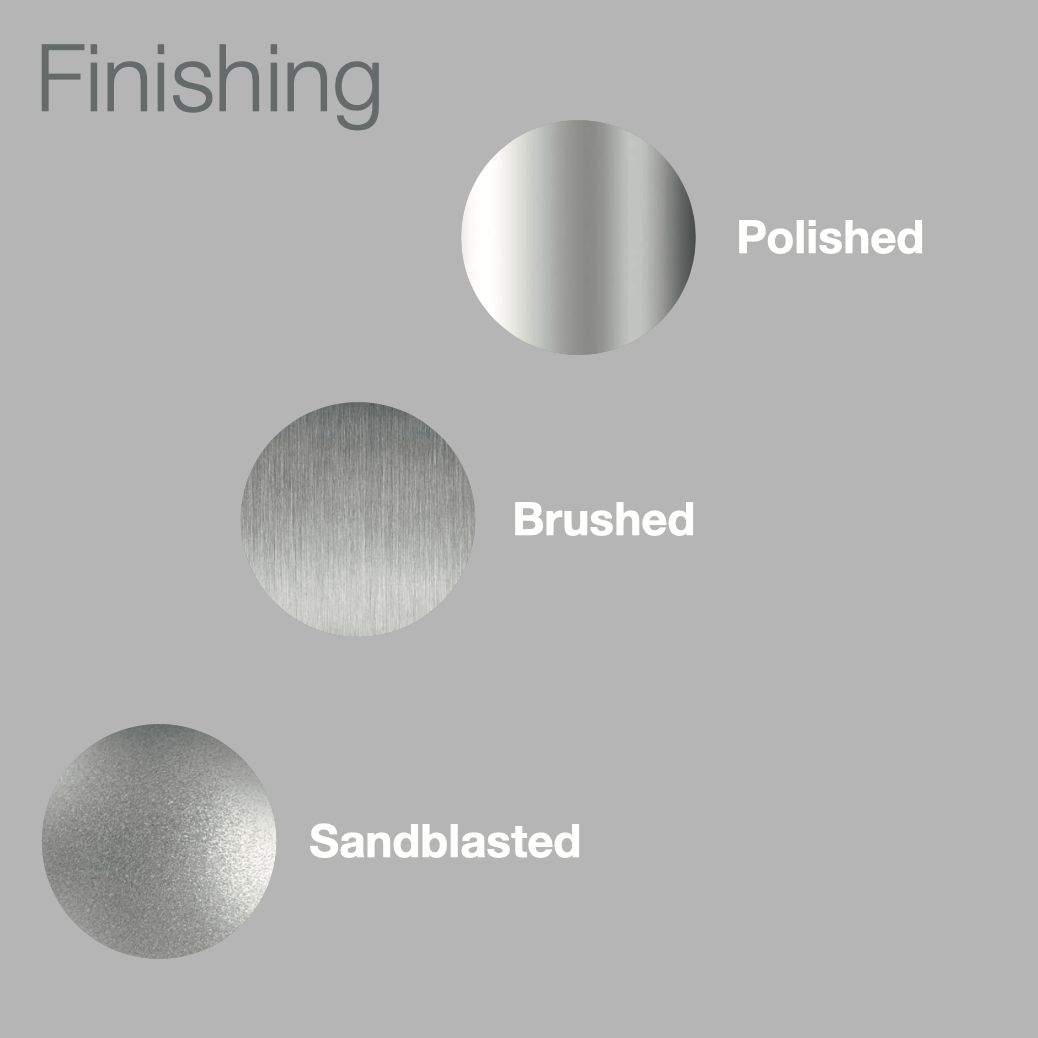 Finishing

Polished

Brushed

Sandblasted